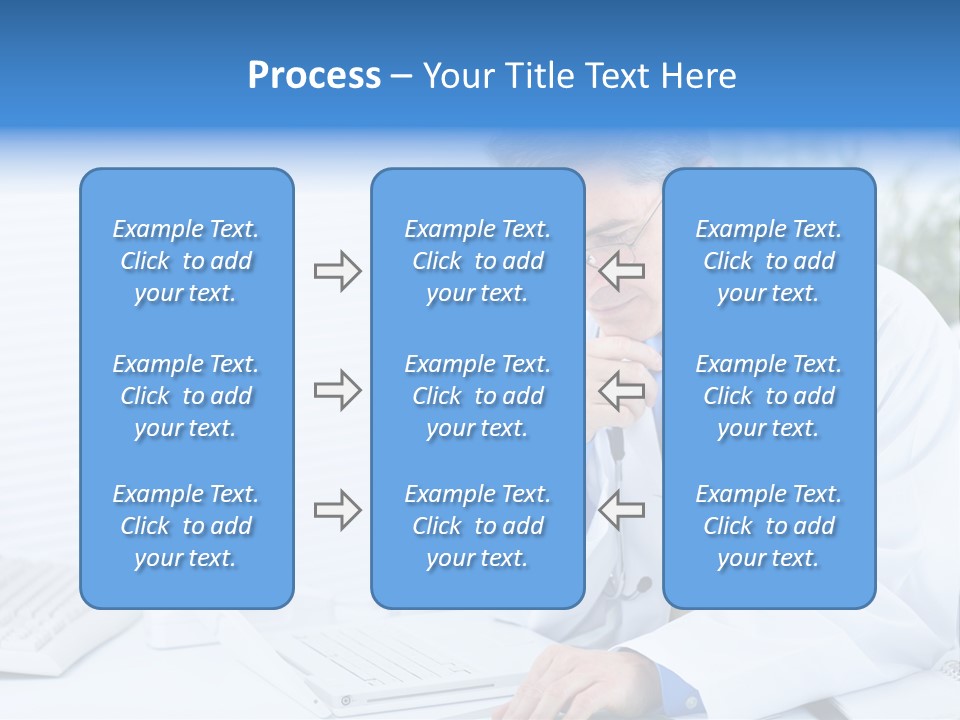 Process – Your Title Text Here

Example Text. Click to add your text.

Example Text. Click to add your text.

Example Text. Click to add your text.

Example Text. Click to add your text.

Example Text. Click to add your text.

Example Text. Click to add your text.

Example Text. Click to add your text.

Example Text. Click to add your text.

Example Text. Click to add your text.